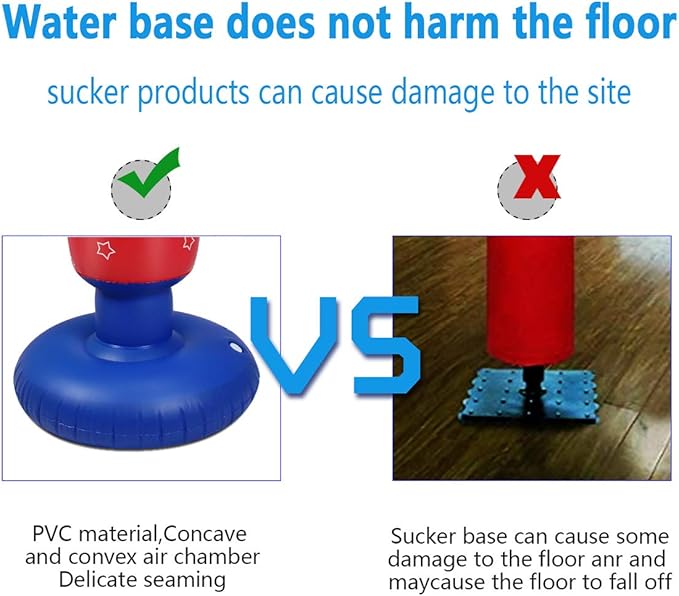 Water base does not harm the floor

sucker products can cause damage to the site

VS

PVC material,Concave and convex air chamber Delicate seaming

Sucker base can cause some damage to the floor anr and maycause the floor to fall off